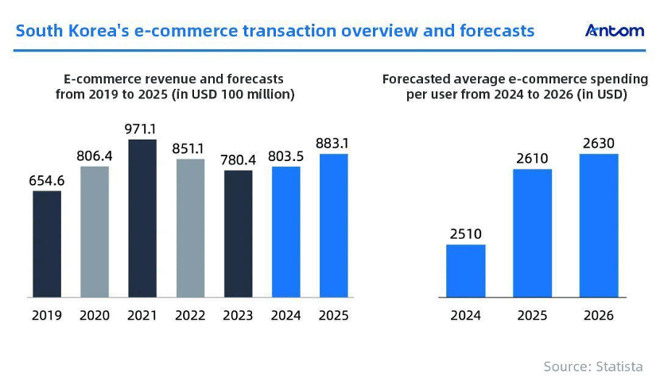 South Korea's e-commerce transaction overview and forecasts

Antom

E-commerce revenue and forecasts from 2019 to 2025 (in USD 100 million)

654.6
806.4
971.1
851.1
780.4
803.5
883.1

2019 2020 2021 2022 2023 2024 2025

Forecasted average e-commerce spending per user from 2024 to 2026 (in USD)

2510
2610
2630

2024 2025 2026

Source: Statista